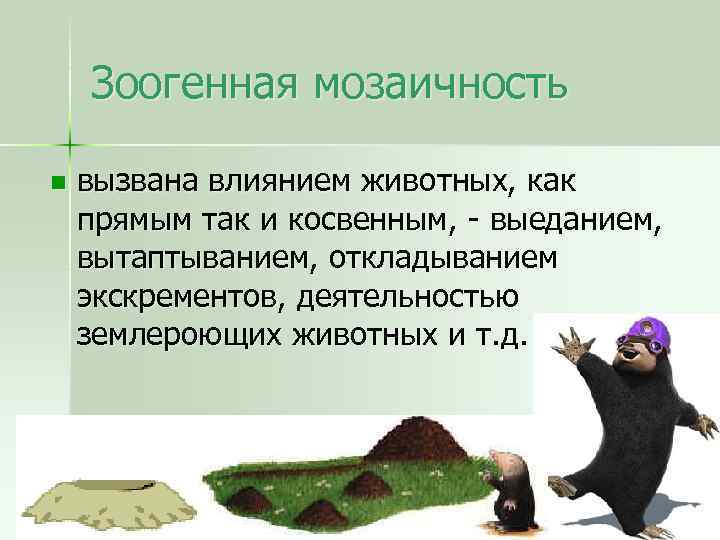 Зоогенная мозаичность

вызвана влиянием животных, как прямым так и косвенным, - выеданием, вытаптыванием, откладыванием экскрементов, деятельностью землероющих животных и т.д.